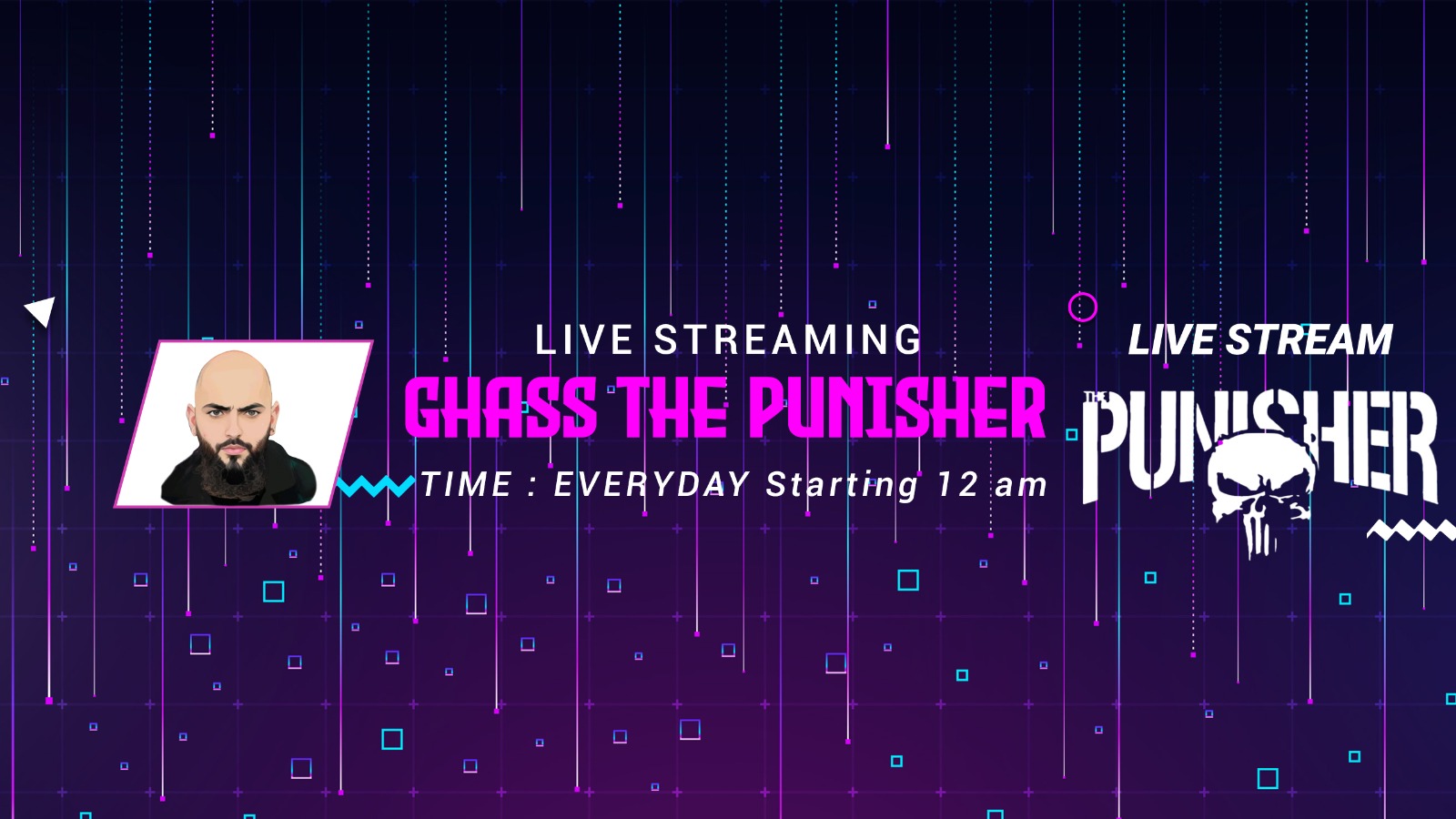 LIVE STREAMING
GHASS THE PUNISHER
TIME : EVERYDAY Starting 12 am

LIVE STREAM
THE PUNISHER